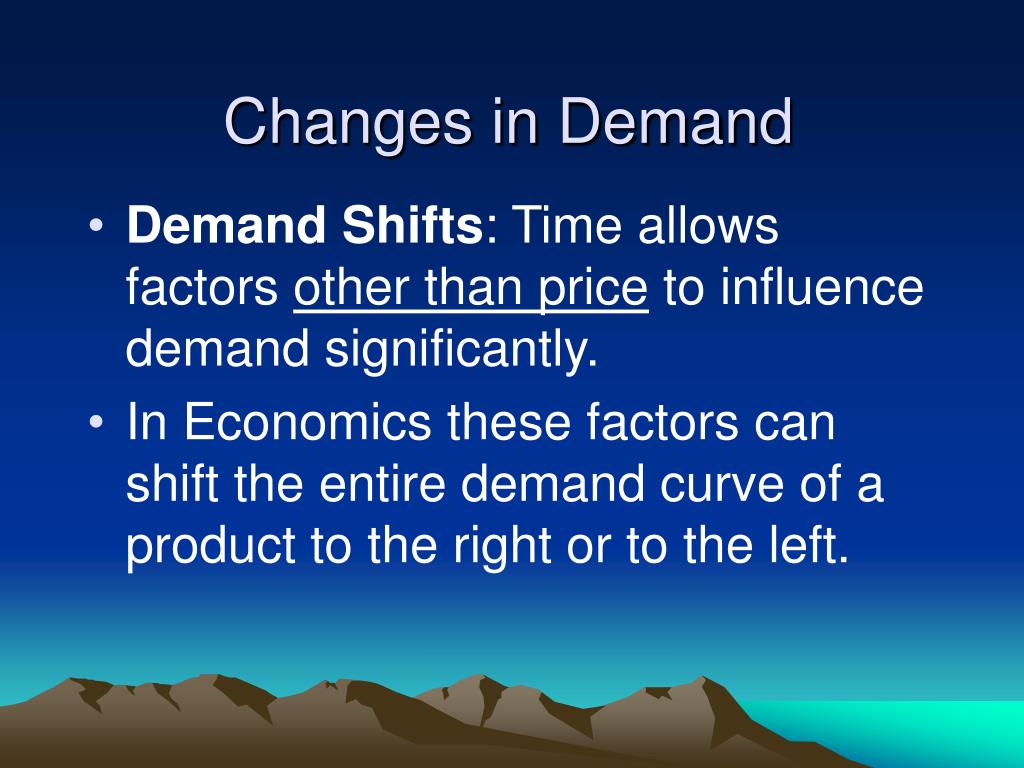 Changes in Demand

• Demand Shifts: Time allows factors other than price to influence demand significantly.

• In Economics these factors can shift the entire demand curve of a product to the right or to the left.